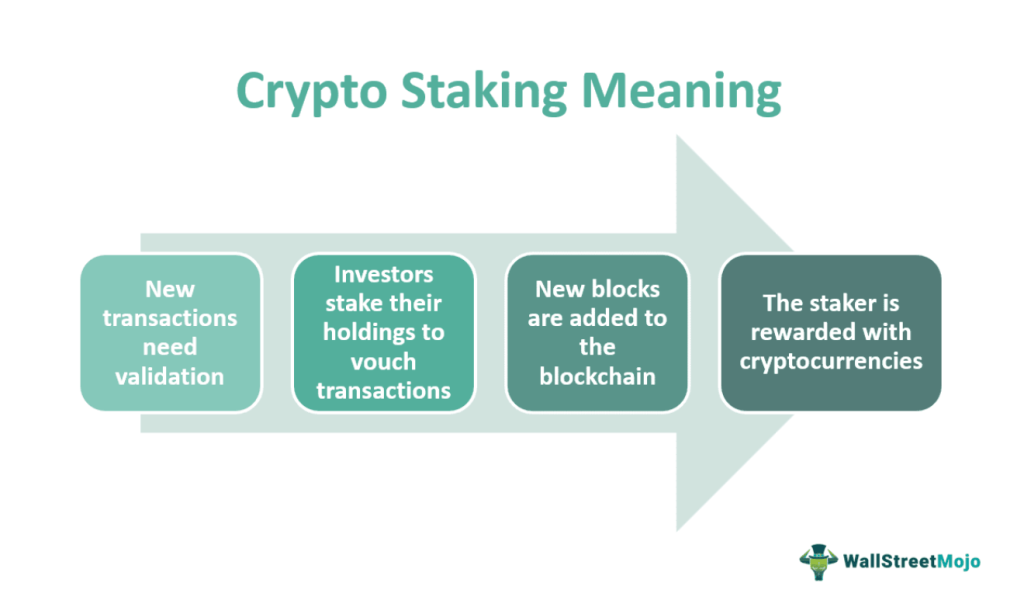 Crypto Staking Meaning

New transactions need validation

Investors stake their holdings to vouch transactions

New blocks are added to the blockchain

The staker is rewarded with cryptocurrencies

WallStreetMojo